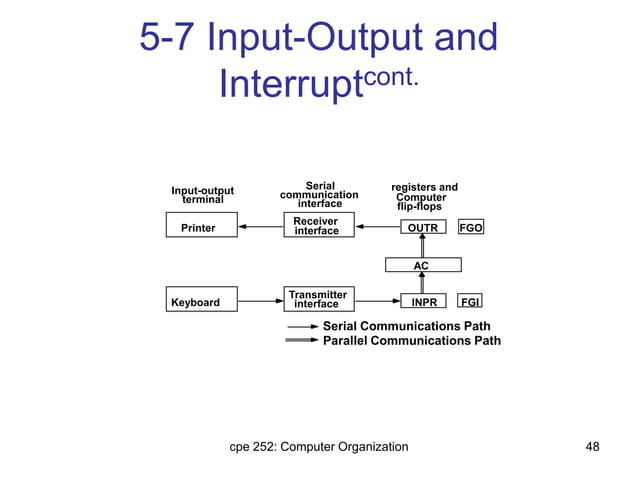 5-7 Input-Output and Interrupt$^{cont.}$

Input-output terminal

Serial communication interface

registers and Computer flip-flops

Printer

Receiver interface

OUTR

FGO

AC

Keyboard

Transmitter interface

INPR

FGI

Serial Communications Path

Parallel Communications Path

cpe 252: Computer Organization

48